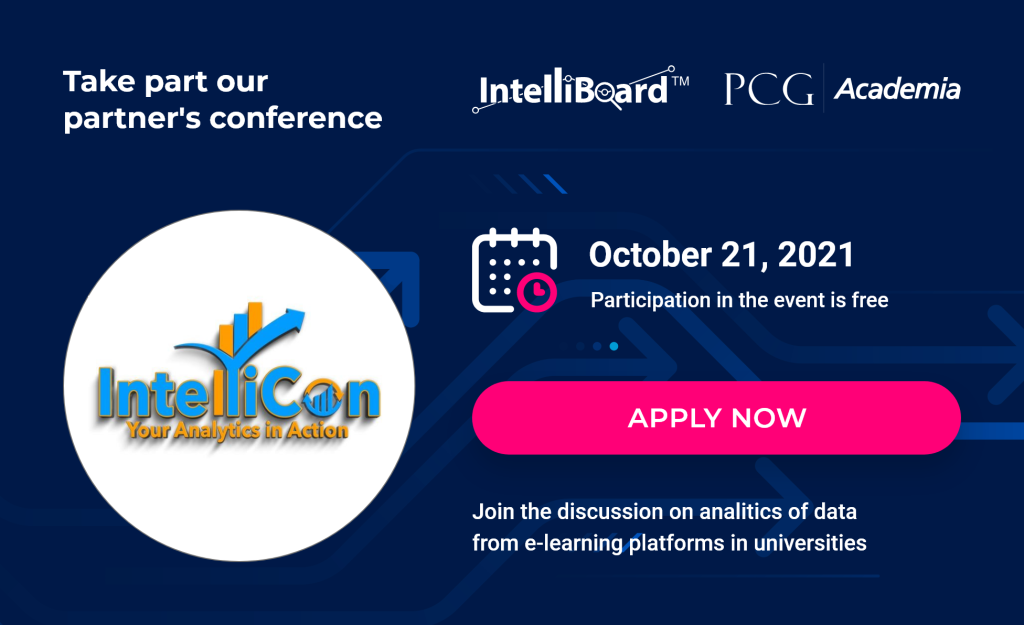 Take part our partner's conference

IntelliBoard™ PCG Academia

IntelliCon
Your Analytics in Action

October 21, 2021

Participation in the event is free

APPLY NOW

Join the discussion on analitics of data from e-learning platforms in universities